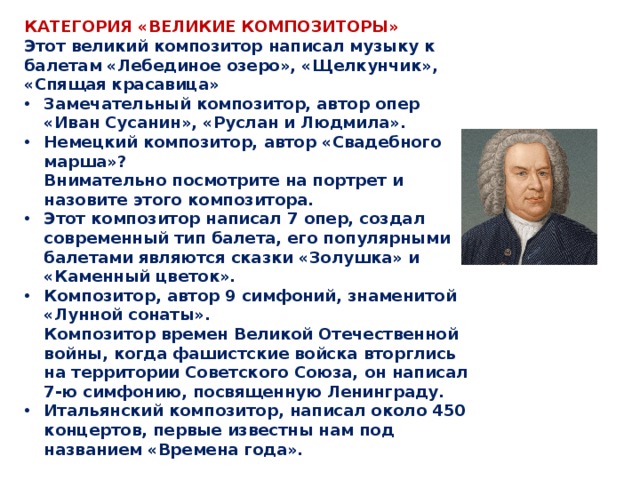 КАТЕГОРИЯ «ВЕЛИКИЕ КОМПОЗИТОРЫ»
Этот великий композитор написал музыку к балетам «Лебединое озеро», «Щелкунчик», «Спящая красавица»

• Замечательный композитор, автор опер «Иван Сусанин», «Руслан и Людмила».
• Немецкий композитор, автор «Свадебного марша»?
Внимательно посмотрите на портрет и назовите этого композитора.
• Этот композитор написал 7 опер, создал современный тип балета, его популярными балетами являются сказки «Золушка» и «Каменный цветок».
• Композитор, автор 9 симфоний, знаменитой «Лунной сонаты».
Композитор времен Великой Отечественной войны, когда фашистские войска вторглись на территории Советского Союза, он написал 7-ю симфонию, посвященную Ленинграду.
• Итальянский композитор, написал около 450 концертов, первые известны нам под названием «Времена года».